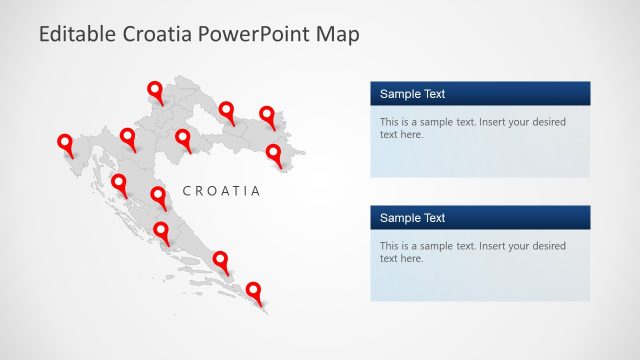 Editable Croatia PowerPoint Map

CROATIA

Sample Text

This is a sample text. Insert your desired text here.

Sample Text

This is a sample text. Insert your desired text here.